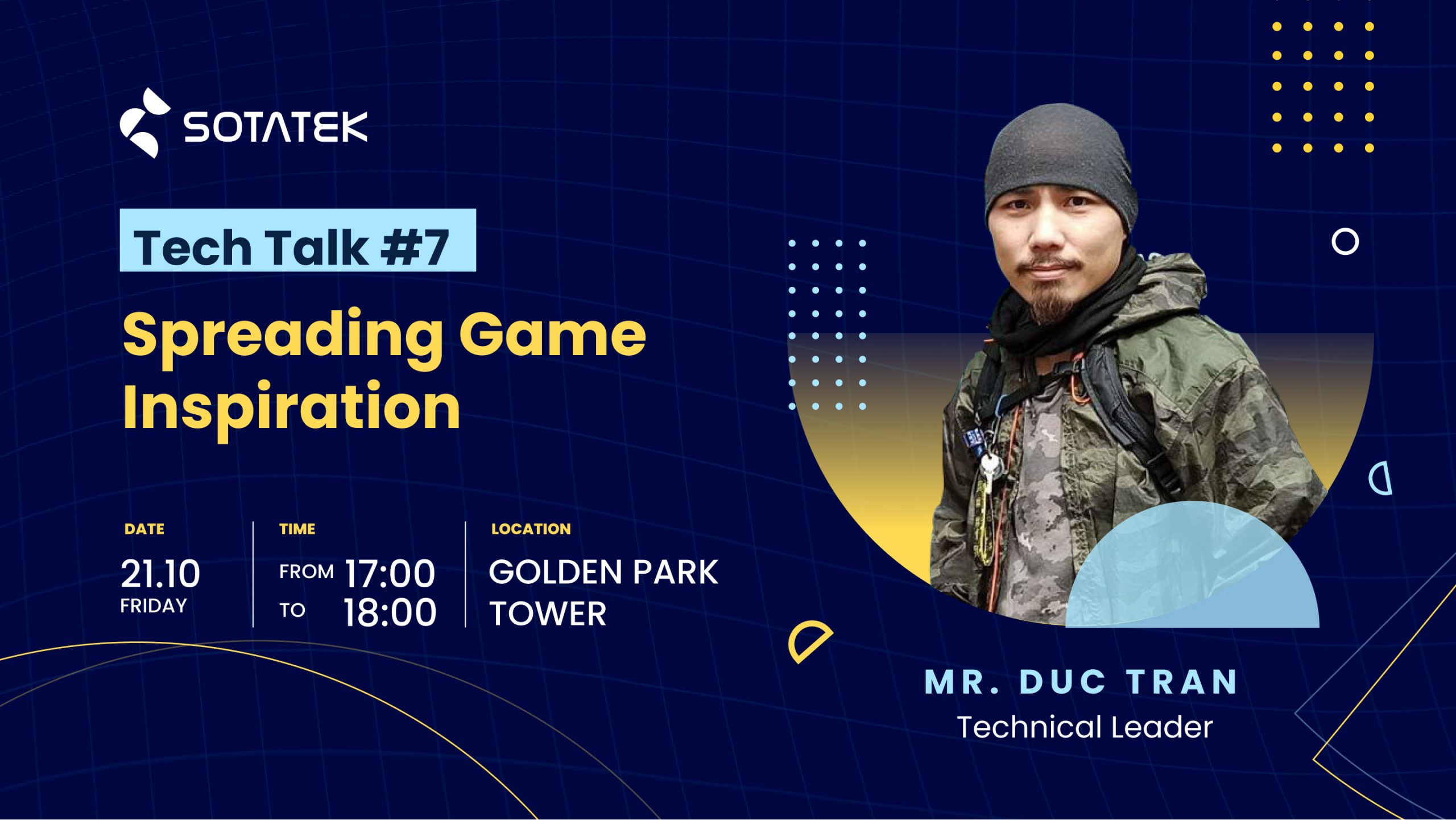 SOTATEK

Tech Talk #7

Spreading Game Inspiration

DATE
21.10
FRIDAY

TIME
FROM 17:00
TO 18:00

LOCATION
GOLDEN PARK TOWER

MR. DUC TRAN
Technical Leader